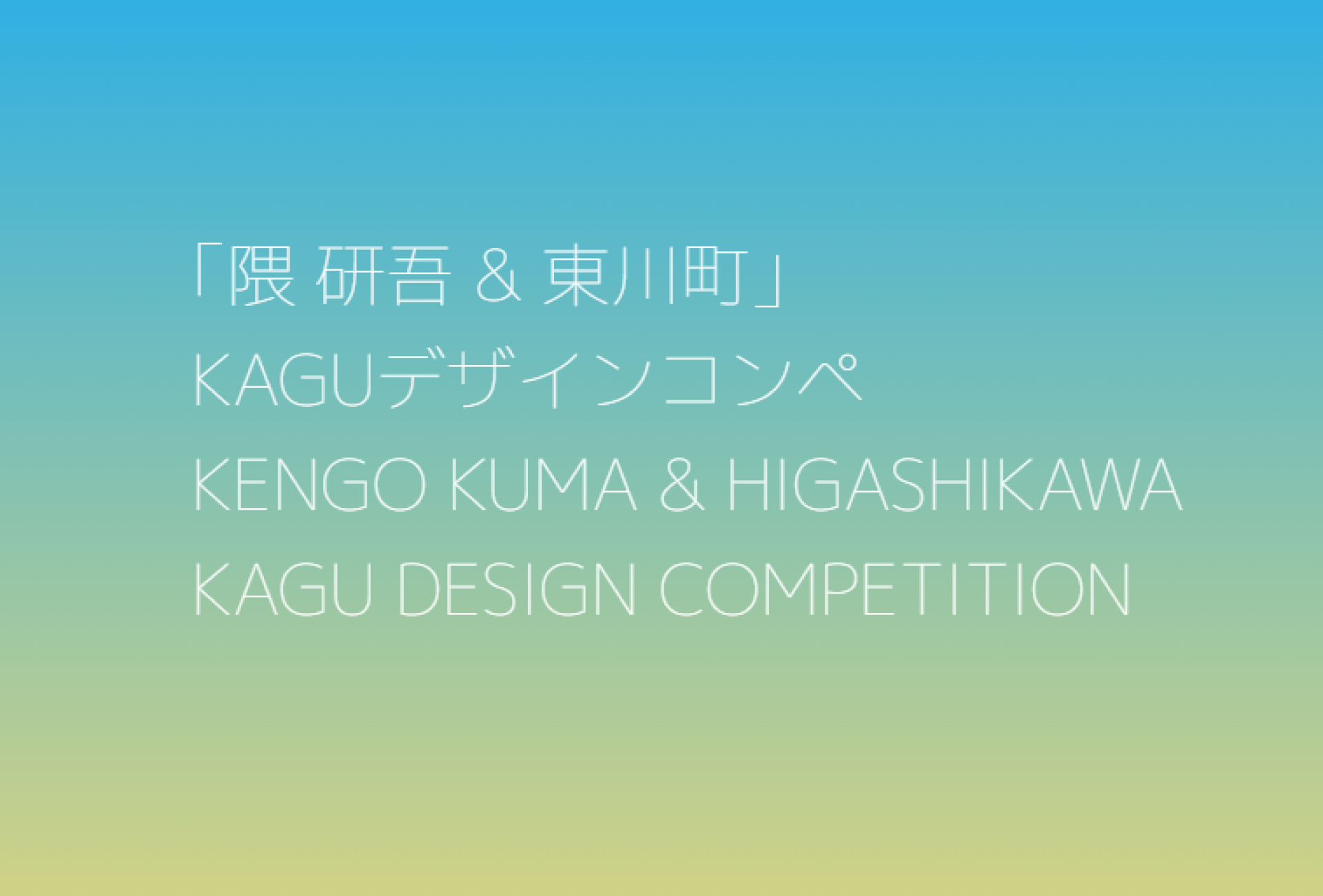 「隈 研吾 & 東川町」
KAGUデザインコンペ
KENGO KUMA & HIGASHIKAWA
KAGU DESIGN COMPETITION